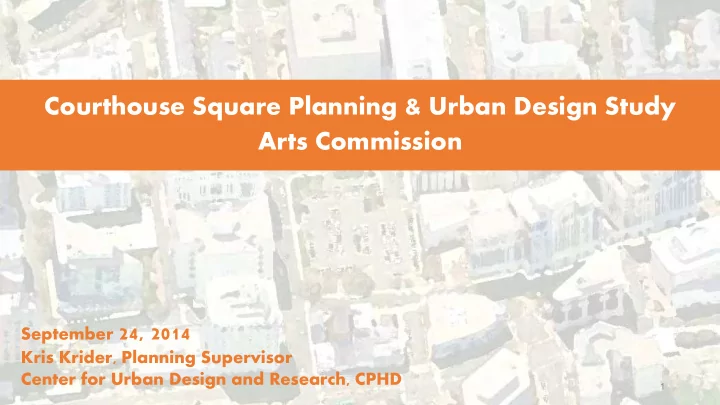 Courthouse Square Planning & Urban Design Study
Arts Commission

September 24, 2014
Kris Krider, Planning Supervisor
Center for Urban Design and Research, CPHD